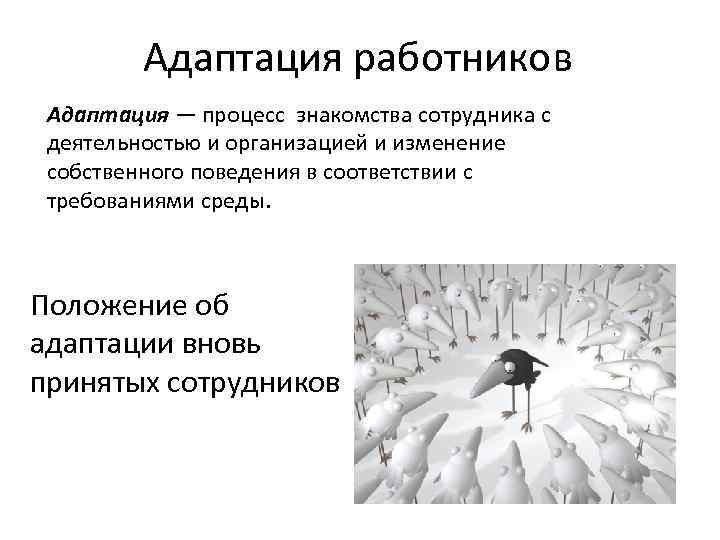 Адаптация работников

Адаптация — процесс знакомства сотрудника с деятельностью и организацией и изменение собственного поведения в соответствии с требованиями среды.

Положение об адаптации вновь принятых сотрудников